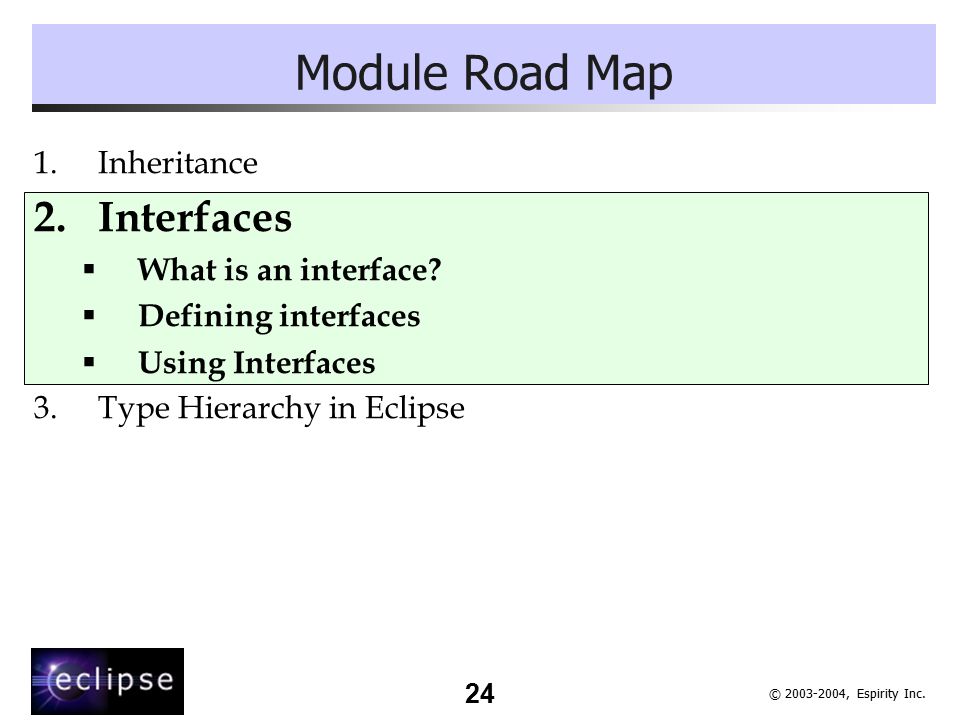 Module Road Map

1. Inheritance

2. Interfaces

▪ What is an interface?

▪ Defining interfaces

▪ Using Interfaces

3. Type Hierarchy in Eclipse

eclipse

24

© 2003-2004, Espirity Inc.